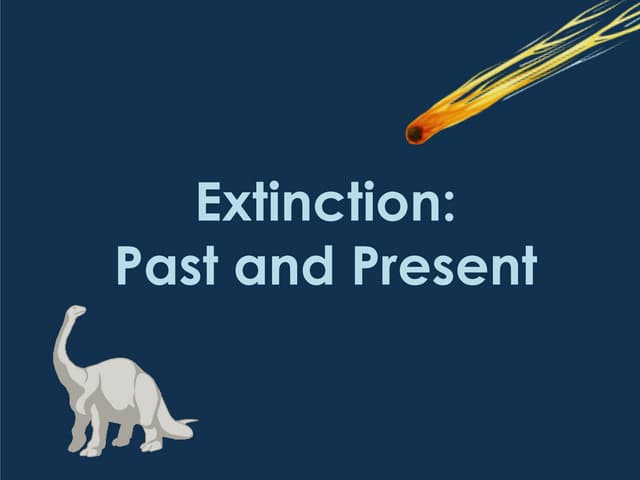 Extinction:
Past and Present